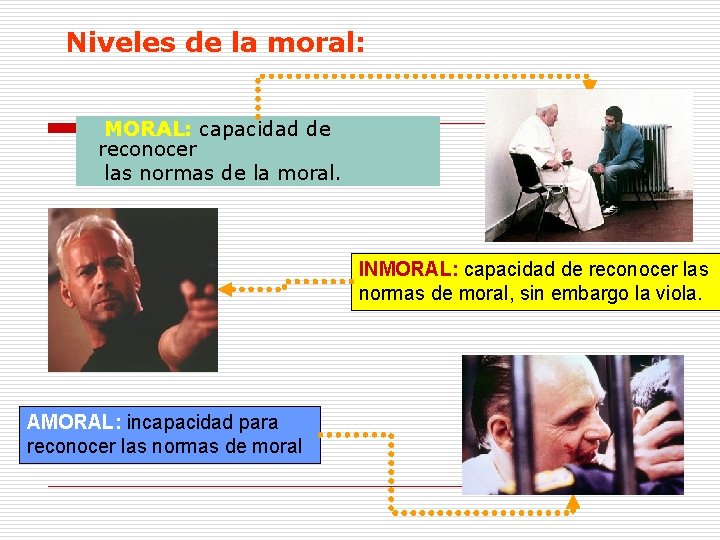 Niveles de la moral:

MORAL: capacidad de reconocer las normas de la moral.

INMORAL: capacidad de reconocer las normas de moral, sin embargo la viola.

AMORAL: incapacidad para reconocer las normas de moral